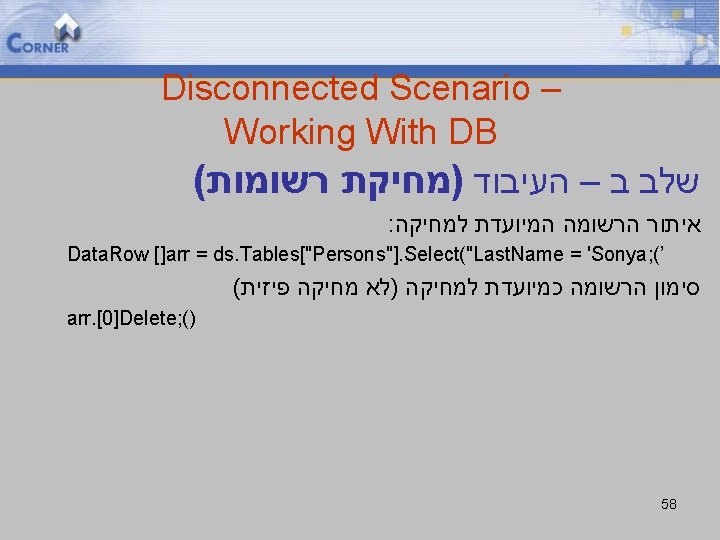 CORNER

Disconnected Scenario – Working With DB

שלב ב – העיבוד (מחיקת רשומות)

איתור הרשומה המיועדת למחיקה:

DataRow []arr = ds.Tables["Persons"].Select("LastName = 'Sonya;(’

סימון הרשומה כמיועדת למחיקה (לא מחיקה פיזית)

arr.[0]Delete;()

58